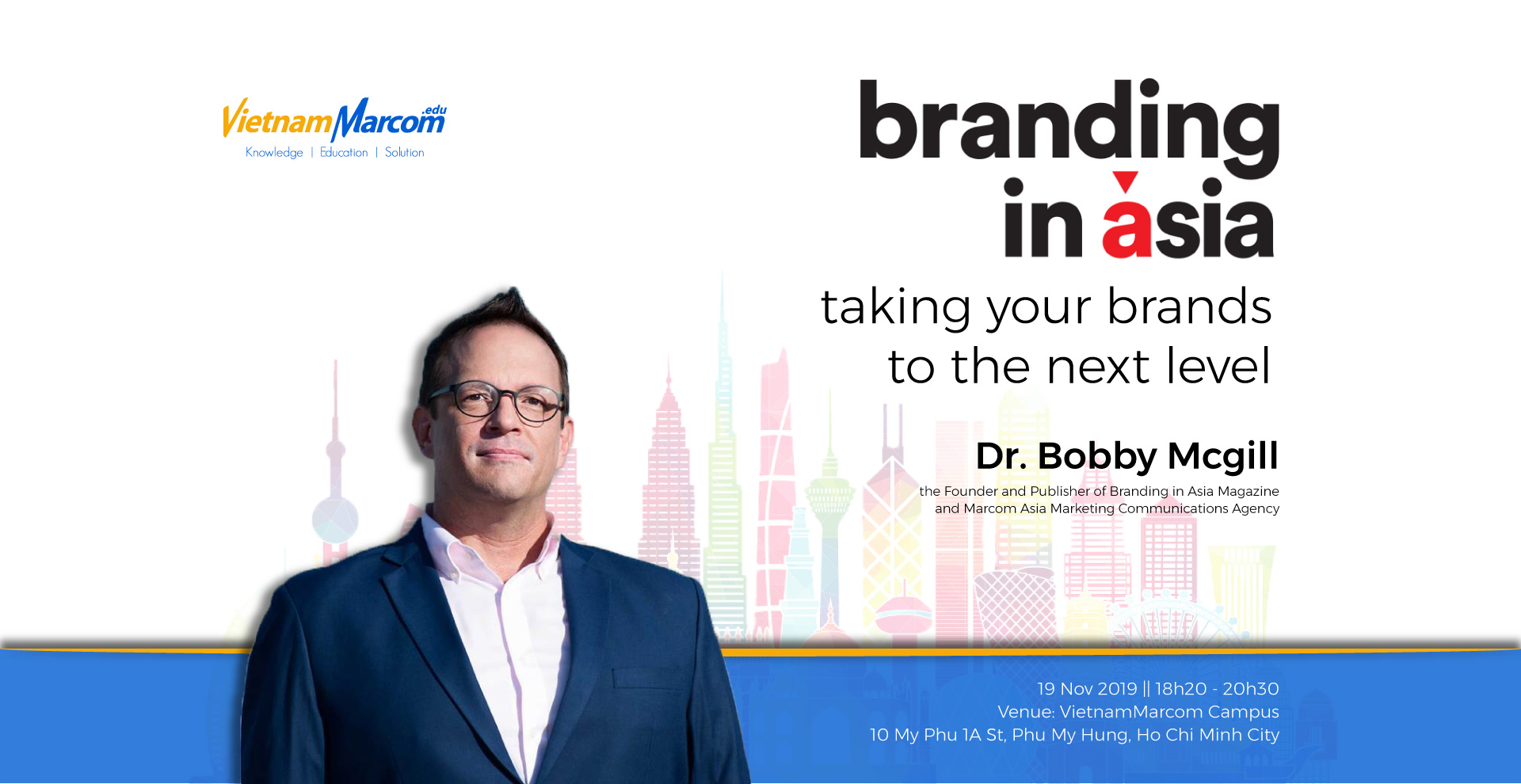 VietnamMarcom.edu
Knowledge | Education | Solution

branding in asia

taking your brands to the next level

Dr. Bobby Mcgill

the Founder and Publisher of Branding in Asia Magazine and Marcom Asia Marketing Communications Agency

19 Nov 2019 || 18h20 - 20h30
Venue: VietnamMarcom Campus
10 My Phu 1A St, Phu My Hung, Ho Chi Minh City